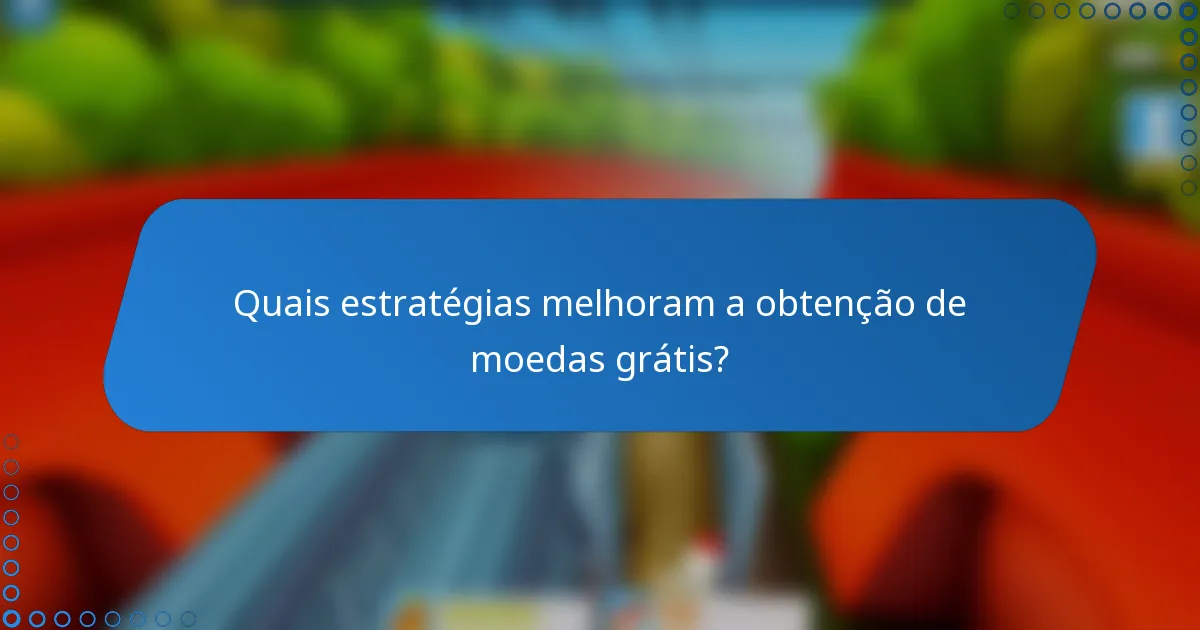 Quais estratégias melhoram a obtenção de moedas grátis?